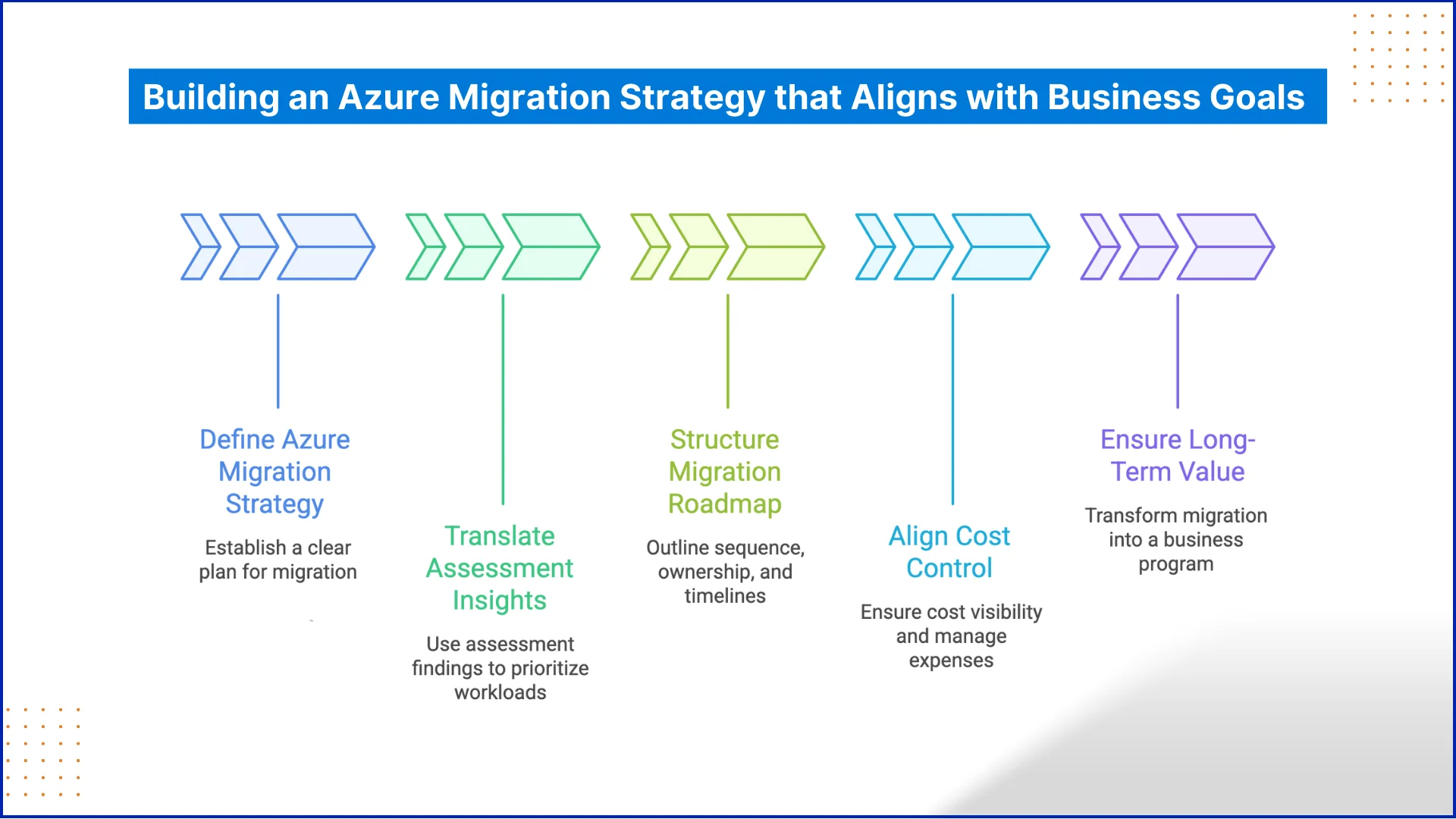 Building an Azure Migration Strategy that Aligns with Business Goals

Define Azure Migration Strategy

Establish a clear plan for migration

Translate Assessment Insights

Use assessment findings to prioritize workloads

Structure Migration Roadmap

Outline sequence, ownership, and timelines

Align Cost Control

Ensure cost visibility and manage expenses

Ensure Long-Term Value

Transform migration into a business program